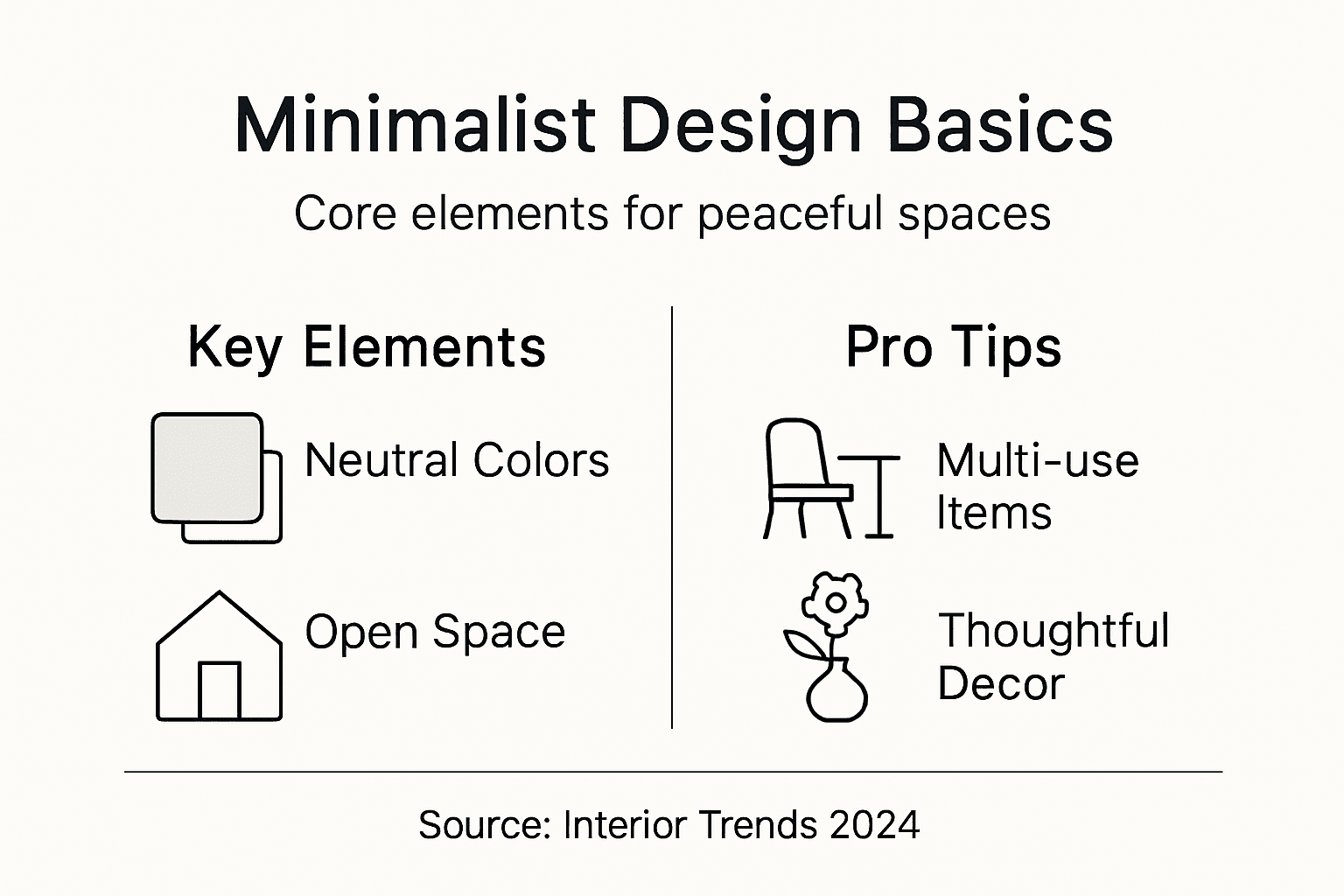 Minimalist Design Basics

Core elements for peaceful spaces

Key Elements

Neutral Colors

Open Space

Pro Tips

Multi-use Items

Thoughtful Decor

Source: Interior Trends 2024